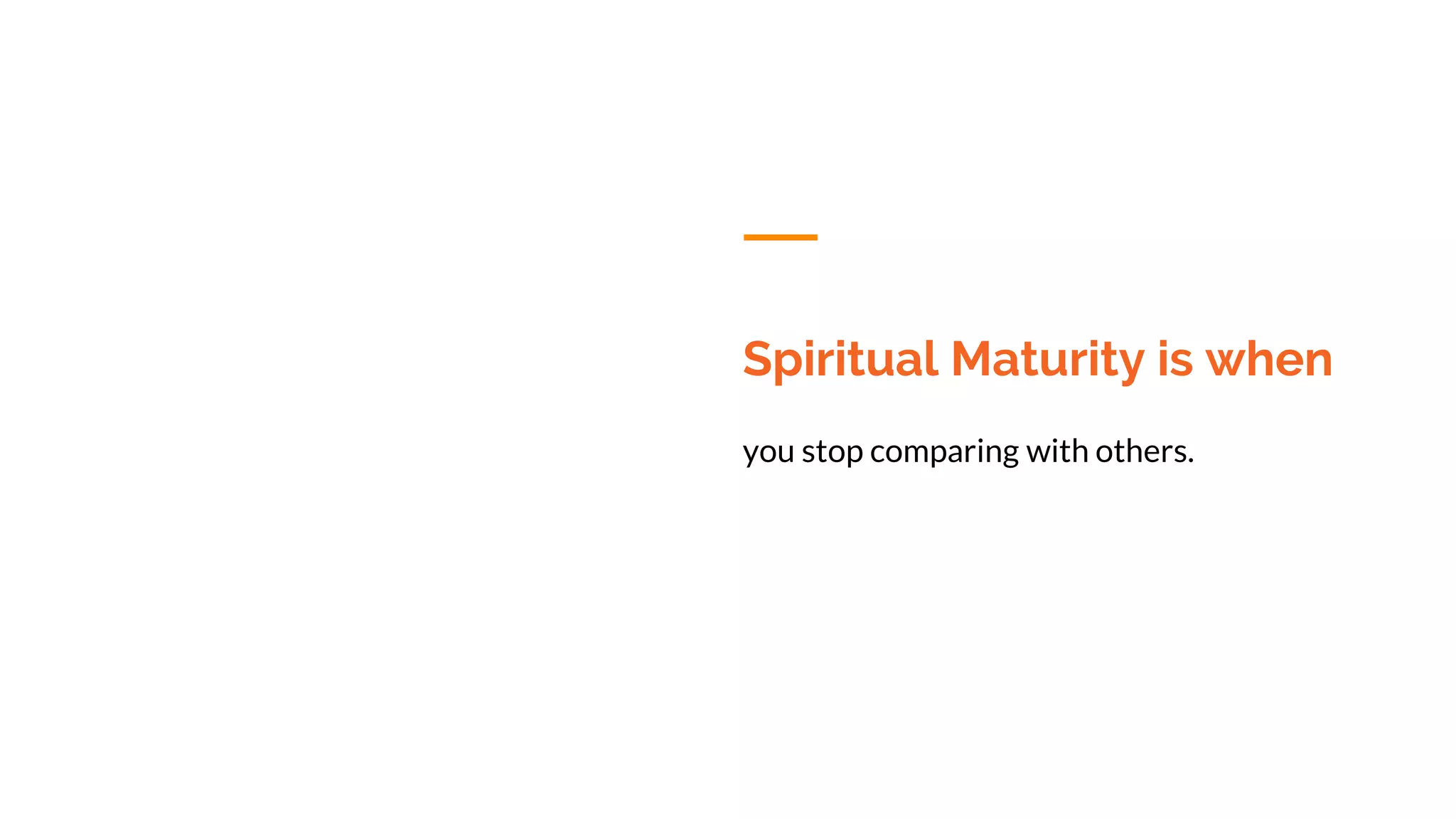 Spiritual Maturity is when

you stop comparing with others.